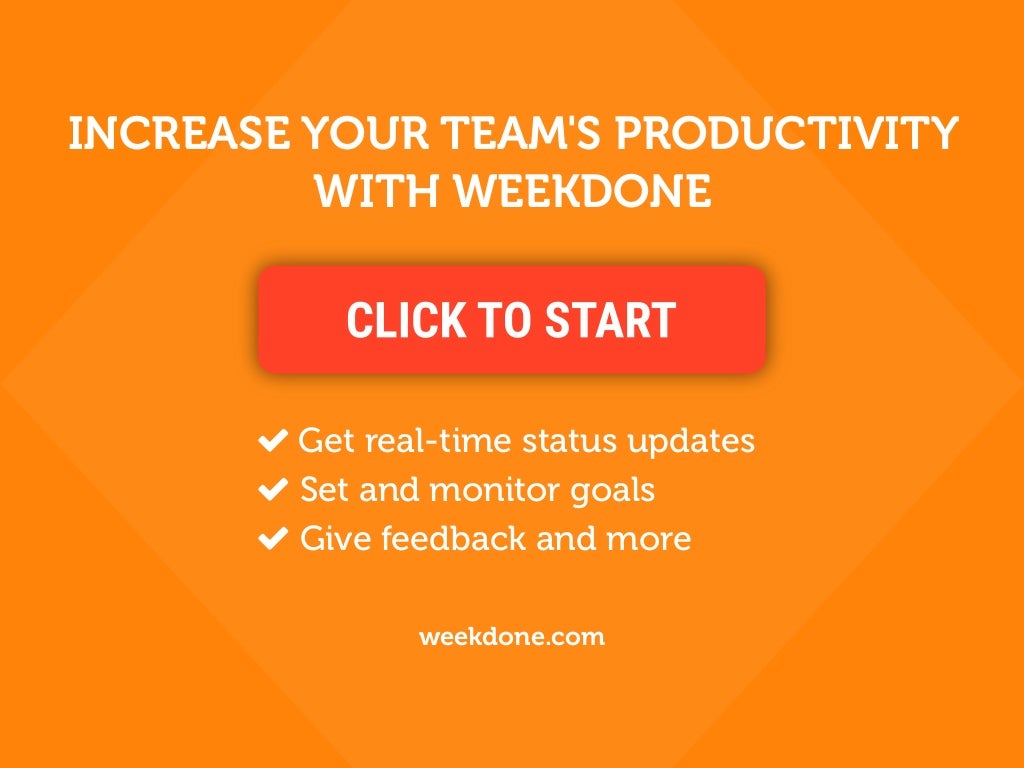 INCREASE YOUR TEAM'S PRODUCTIVITY WITH WEEKDONE

CLICK TO START

✔ Get real-time status updates
✔ Set and monitor goals
✔ Give feedback and more

weekdone.com